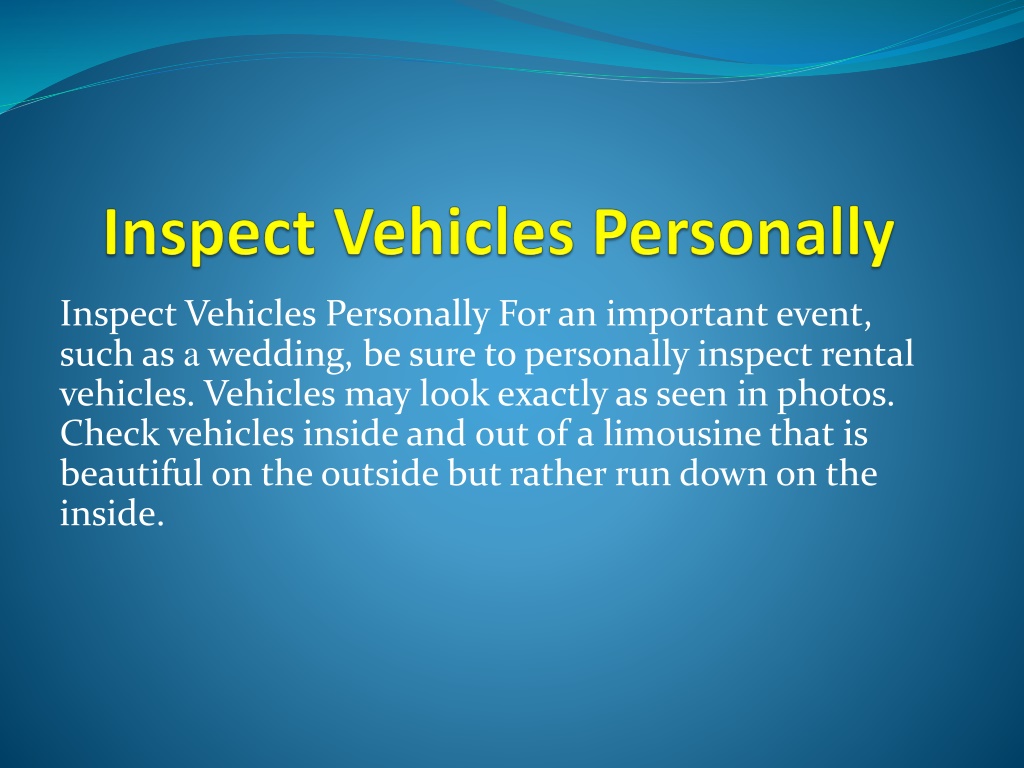 Inspect Vehicles Personally

Inspect Vehicles Personally For an important event, such as a wedding, be sure to personally inspect rental vehicles. Vehicles may look exactly as seen in photos. Check vehicles inside and out of a limousine that is beautiful on the outside but rather run down on the inside.